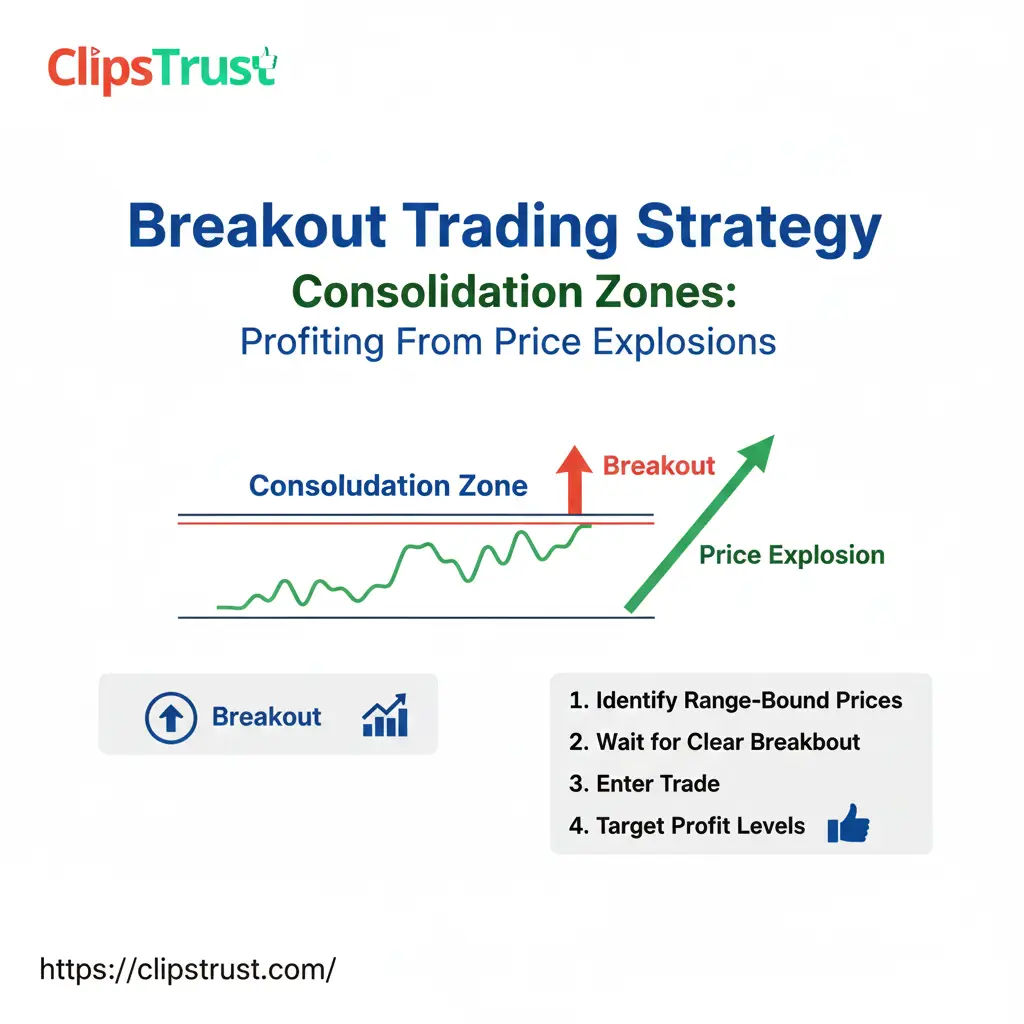 ClipsTrust

Breakout Trading Strategy
Consolidation Zones:
Profiting From Price Explosions

Consoludation Zone
Breakout
Price Explosion

Breakout

1. Identify Range-Bound Prices
2. Wait for Clear Breakbout
3. Enter Trade
4. Target Profit Levels

https://clipstrust.com/